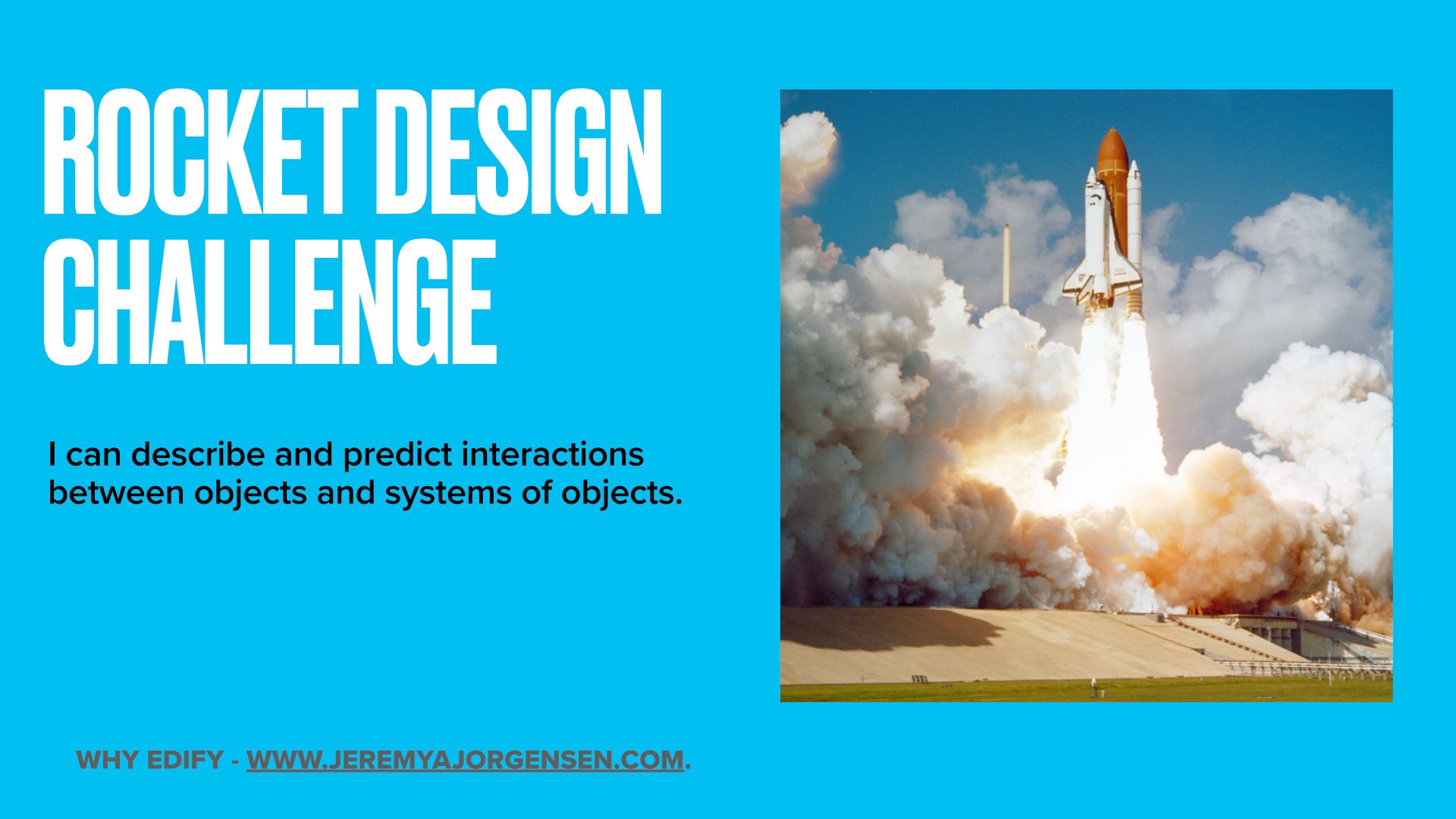 ROCKET DESIGN CHALLENGE

I can describe and predict interactions between objects and systems of objects.

WHY EDIFY - WWW.JEREMYAJORGENSEN.COM.